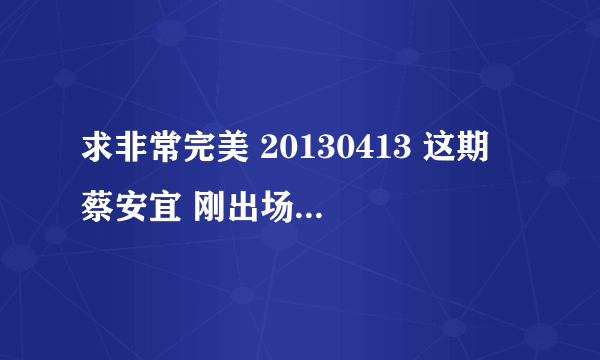 求非常完美 20130413 这期 蔡安宜 刚出场...